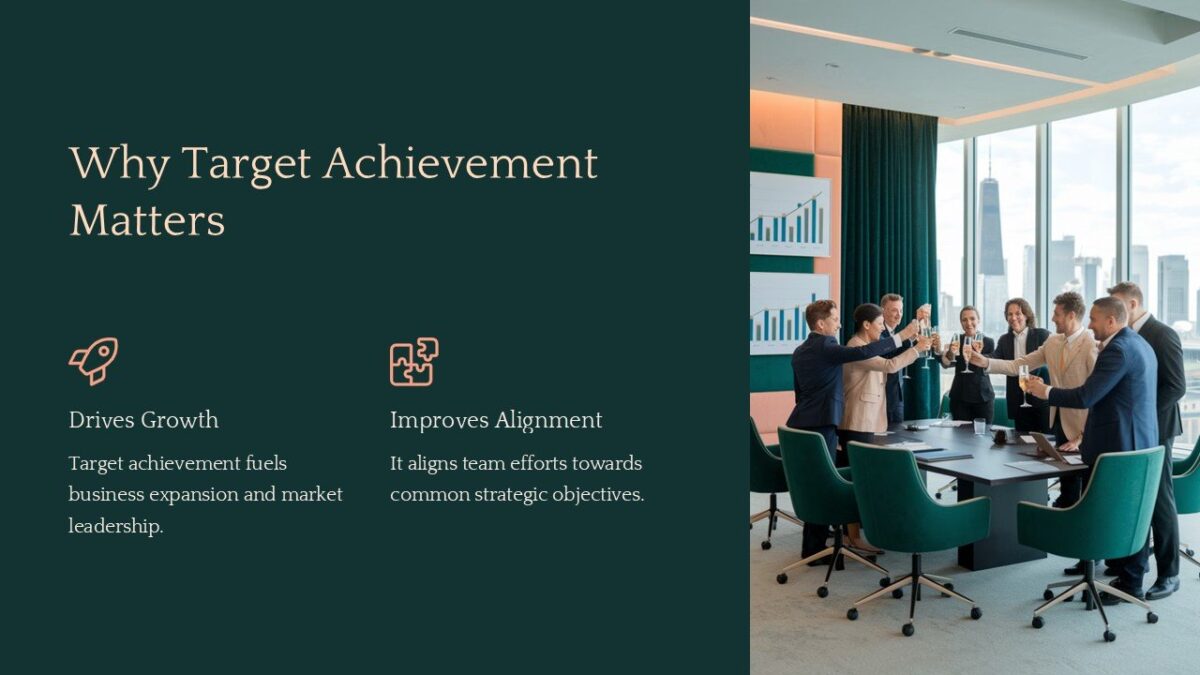 Why Target Achievement Matters

Drives Growth

Target achievement fuels business expansion and market leadership.

Improves Alignment

It aligns team efforts towards common strategic objectives.